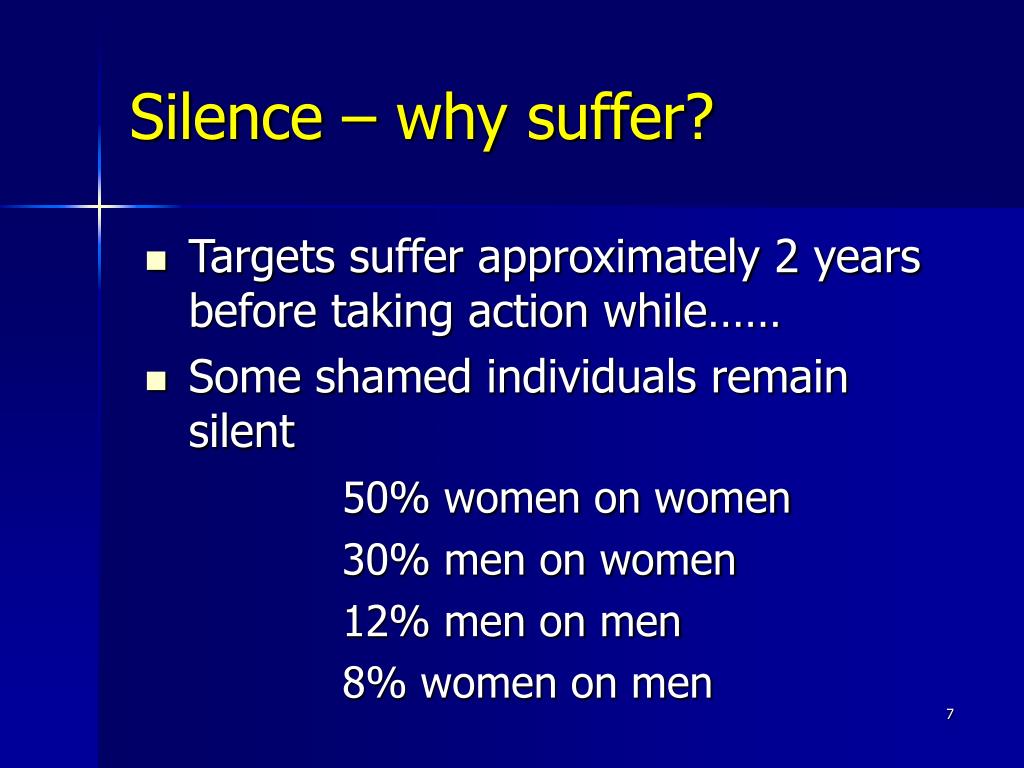 Silence – why suffer?

- Targets suffer approximately 2 years before taking action while……
- Some shamed individuals remain silent

50% women on women

30% men on women

12% men on men

8% women on men

7